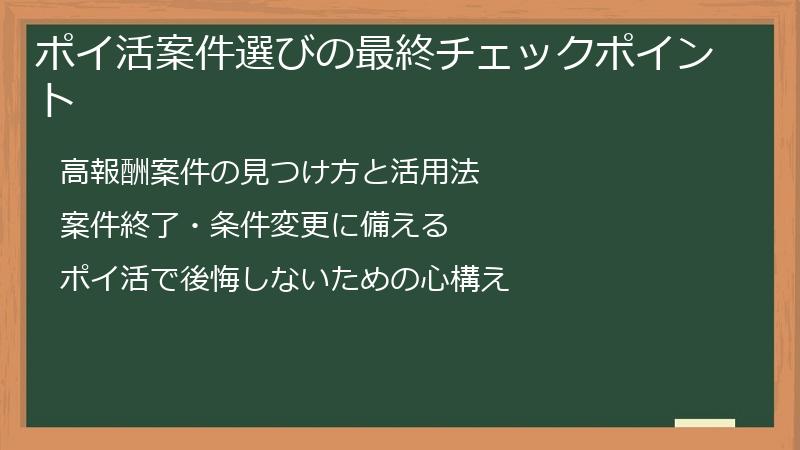 ポイ活案件選びの最終チェックポイント

高報酬案件の見つけ方と活用法

案件終了・条件変更に備える

ポイ活で後悔しないための心構え